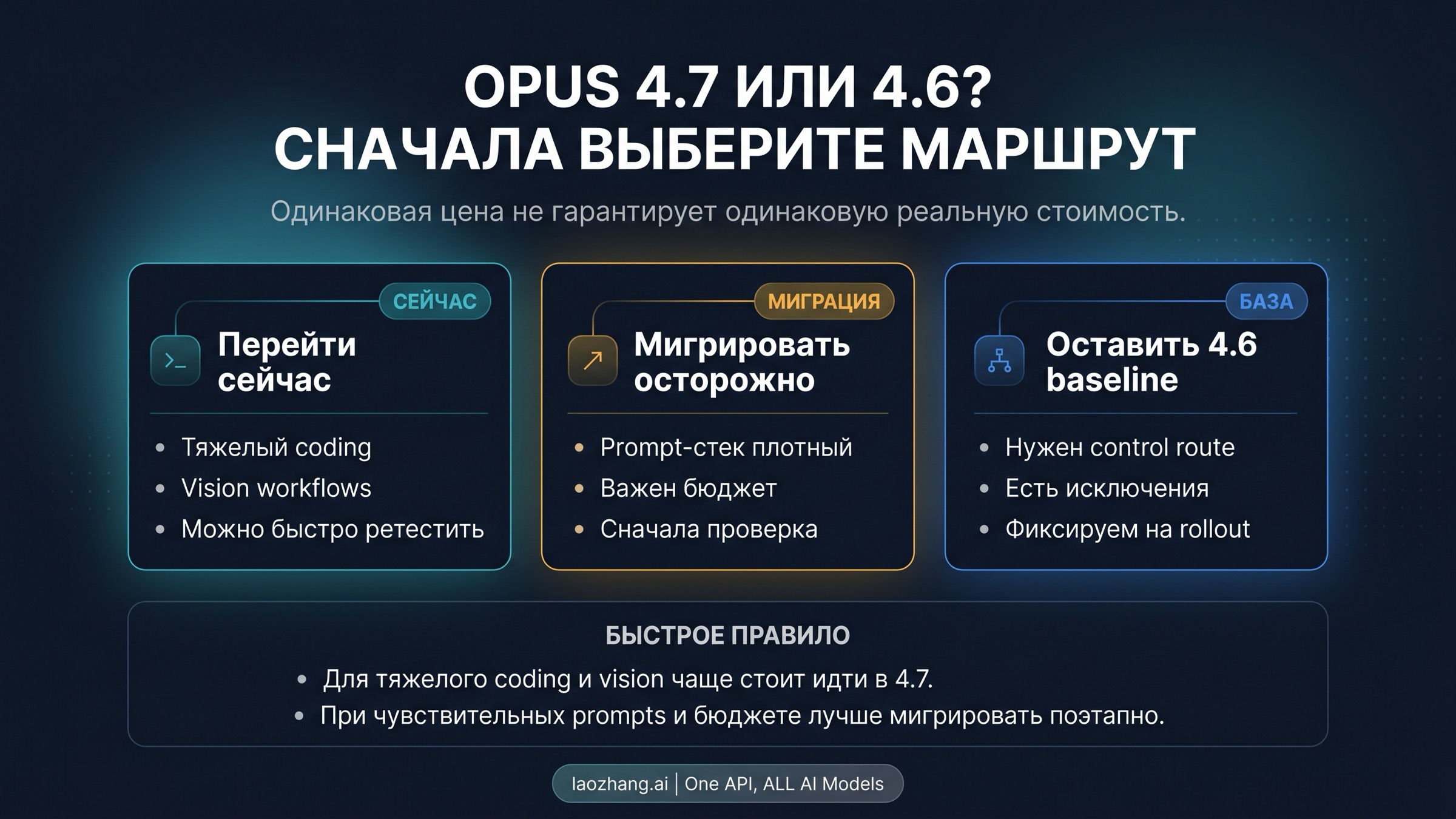 OPUS 4.7 ИЛИ 4.6?
СНАЧАЛА ВЫБЕРИТЕ МАРШРУТ

Одинаковая цена не гарантирует одинаковую реальную стоимость.

СЕЙЧАС
Перейти сейчас
- Тяжелый coding
- Vision workflows
- Можно быстро ретестить

МИГРАЦИЯ
Мигрировать осторожно
- Prompt-стек плотный
- Важен бюджет
- Сначала проверка

БАЗА
Оставить 4.6 baseline
- Нужен control route
- Есть исключения
- Фиксируем на rollout

БЫСТРОЕ ПРАВИЛО
- Для тяжелого coding и vision чаще стоит идти в 4.7.
- При чувствительных prompts и бюджете лучше мигрировать поэтапно.

laozhang.ai | One API, ALL AI Models